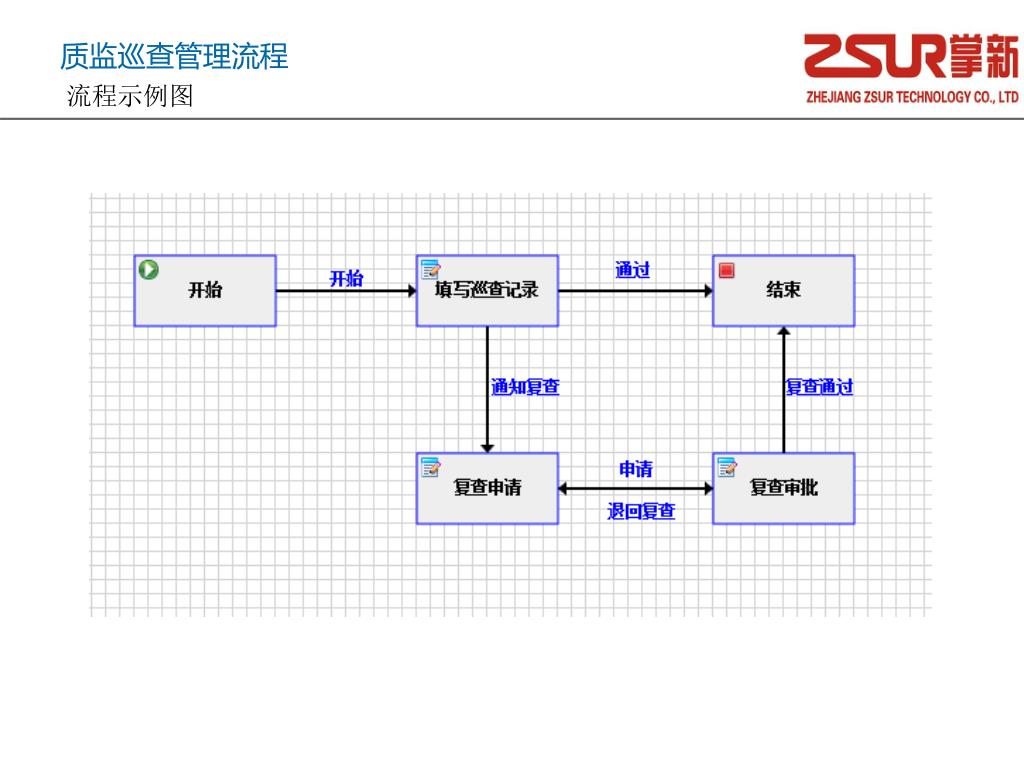 质监巡查管理流程
流程示例图

ZSUR掌新
ZHEJIANG ZSUR TECHNOLOGY CO., LTD

开始
开始
填写巡查记录
通过
结束
通知复查
复查通过
复查申请
申请
退回复查
复查审批